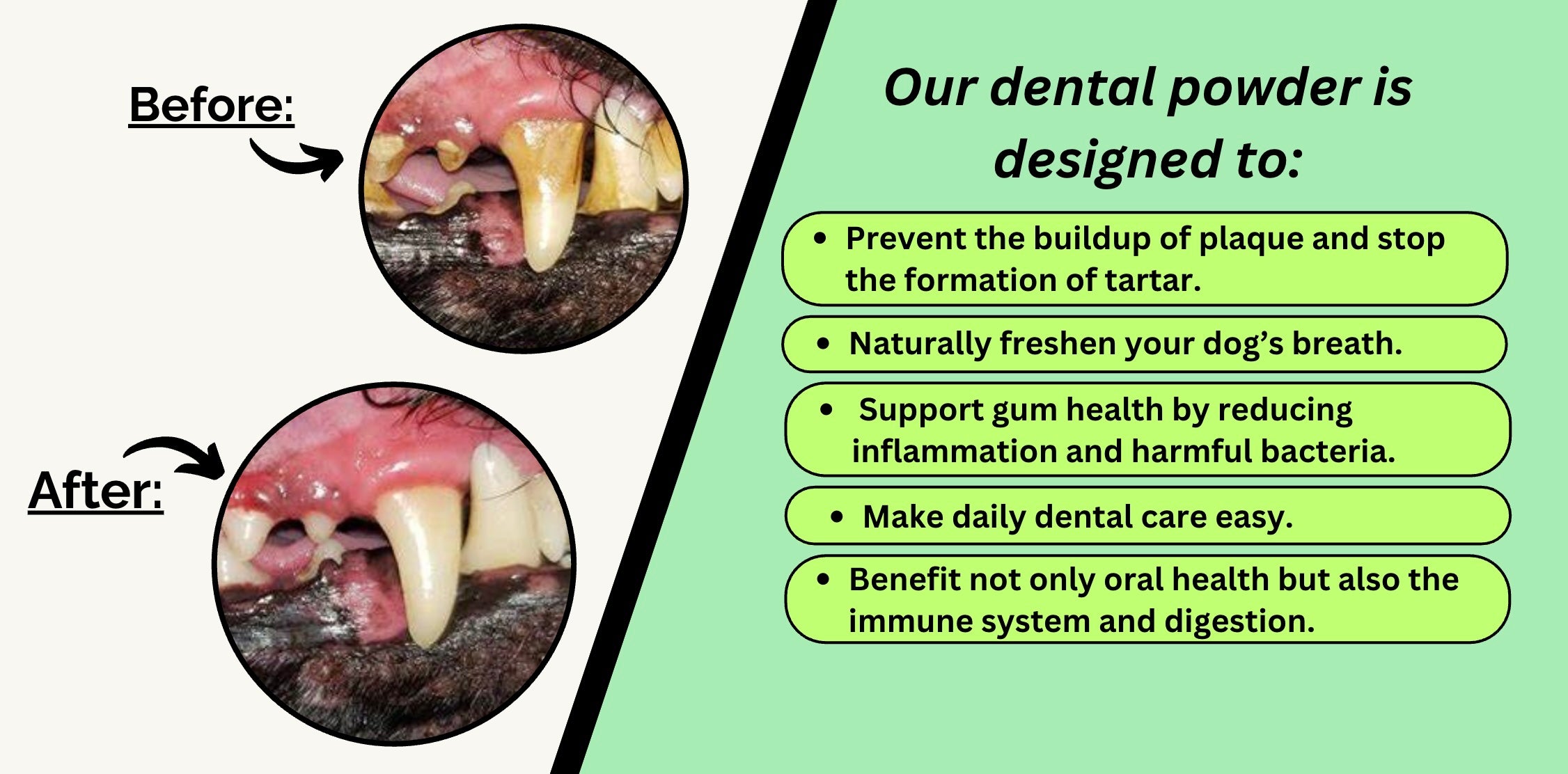 Before:

After:

Our dental powder is designed to:

• Prevent the buildup of plaque and stop the formation of tartar.

• Naturally freshen your dog's breath.

• Support gum health by reducing inflammation and harmful bacteria.

• Make daily dental care easy.

• Benefit not only oral health but also the immune system and digestion.